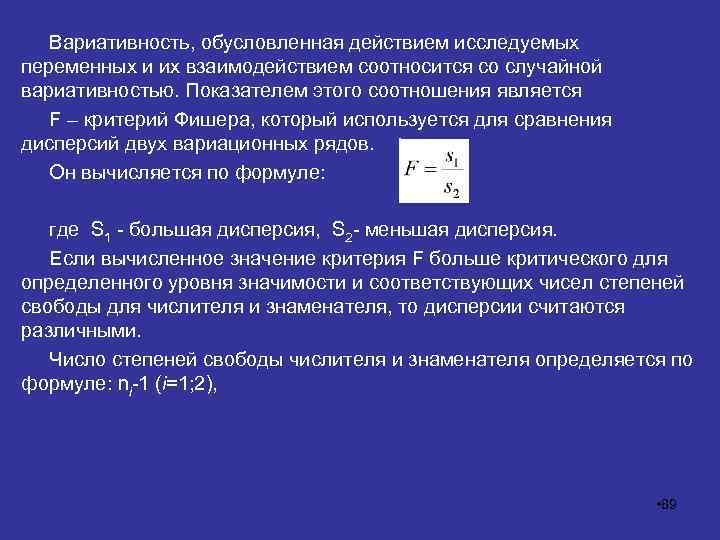 Вариативность, обусловленная действием исследуемых переменных и их взаимодействием соотносится со случайной вариативностью. Показателем этого соотношения является

F – критерий Фишера, который используется для сравнения дисперсий двух вариационных рядов.

Он вычисляется по формуле: $F = \frac{s_1}{s_2}$

где $S_1$ - большая дисперсия, $S_2$- меньшая дисперсия.

Если вычисленное значение критерия F больше критического для определенного уровня значимости и соответствующих чисел степеней свободы для числителя и знаменателя, то дисперсии считаются различными.

Число степеней свободы числителя и знаменателя определяется по формуле: $n_i$-1 ($i$=1;2),

•89